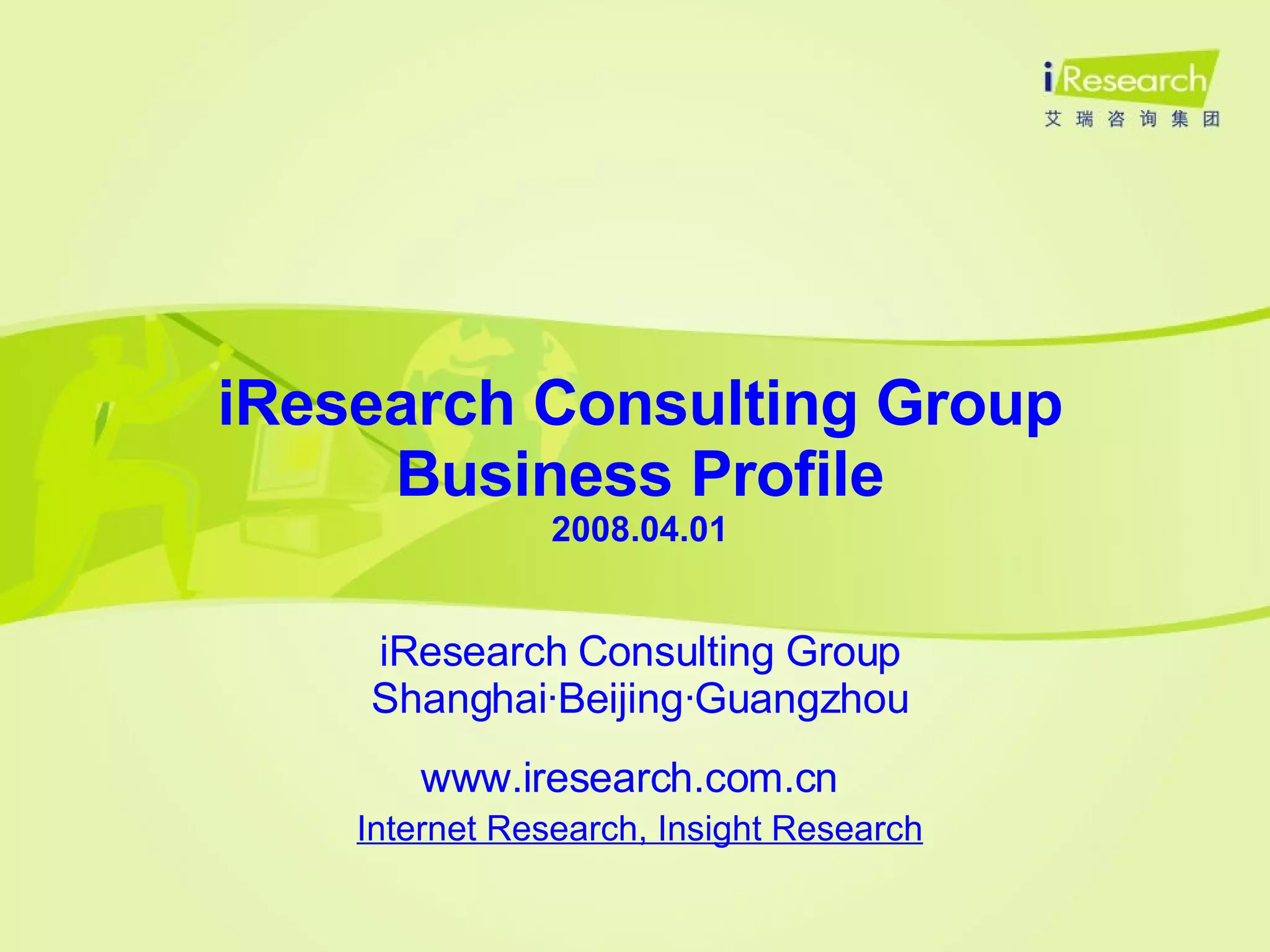 iResearch
艾瑞咨询集团

iResearch Consulting Group
Business Profile
2008.04.01

iResearch Consulting Group
Shanghai·Beijing·Guangzhou

www.iresearch.com.cn
Internet Research, Insight Research